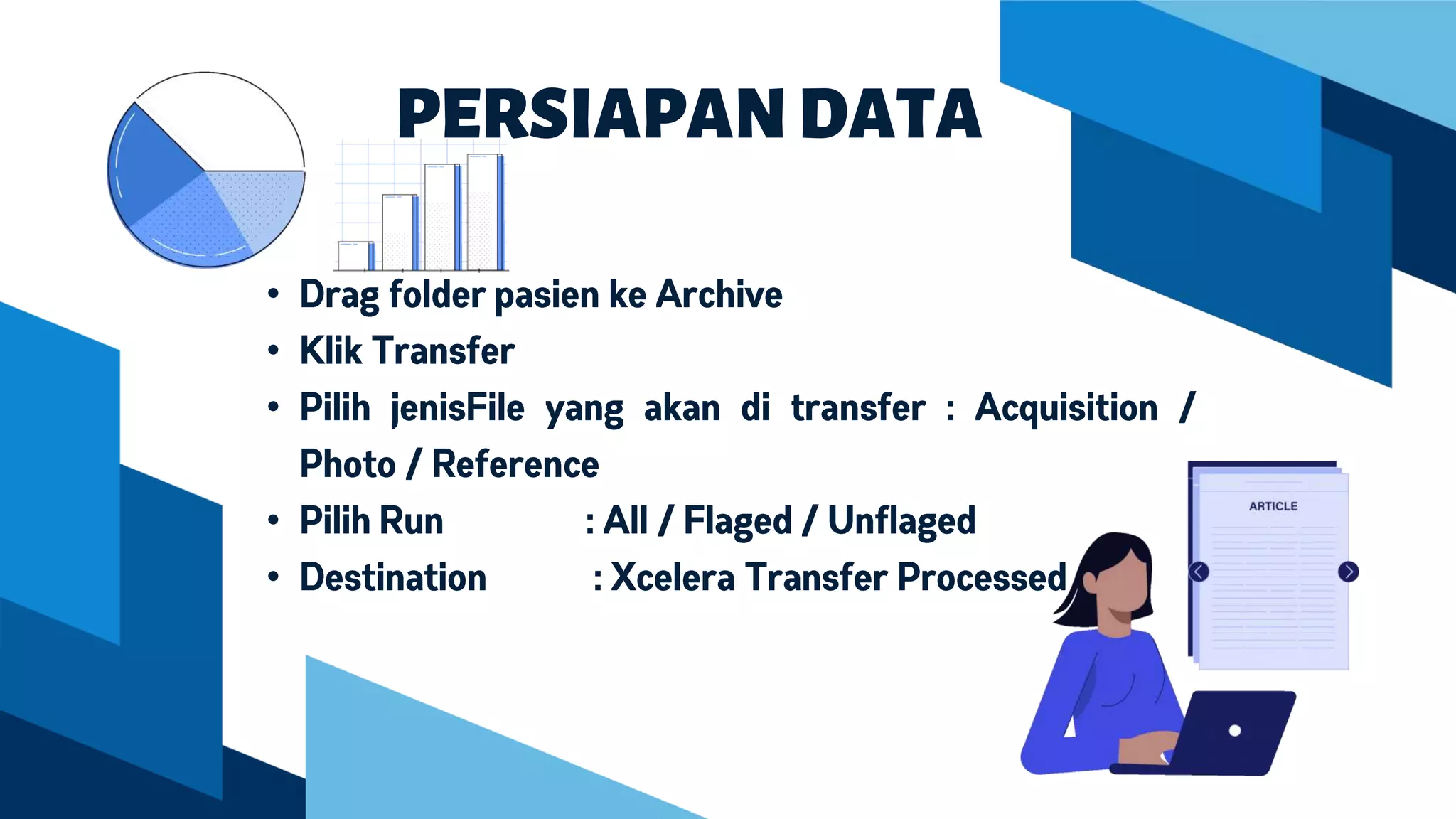 PERSIAPAN DATA

• Drag folder pasien ke Archive
• Klik Transfer
• Pilih jenisFile yang akan di transfer : Acquisition / Photo / Reference
• Pilih Run : All / Flaged / Unflaged
• Destination : Xcelera Transfer Processed

ARTICLE